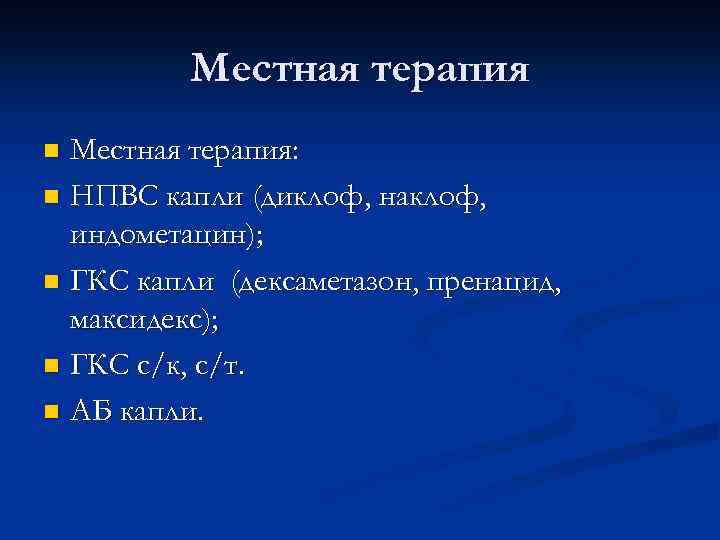 Местная терапия

■ Местная терапия:
■ НПВС капли (диклоф, наклоф, индометацин);
■ ГКС капли (дексаметазон, пренацид, максидекс);
■ ГКС с/к, с/т.
■ АБ капли.